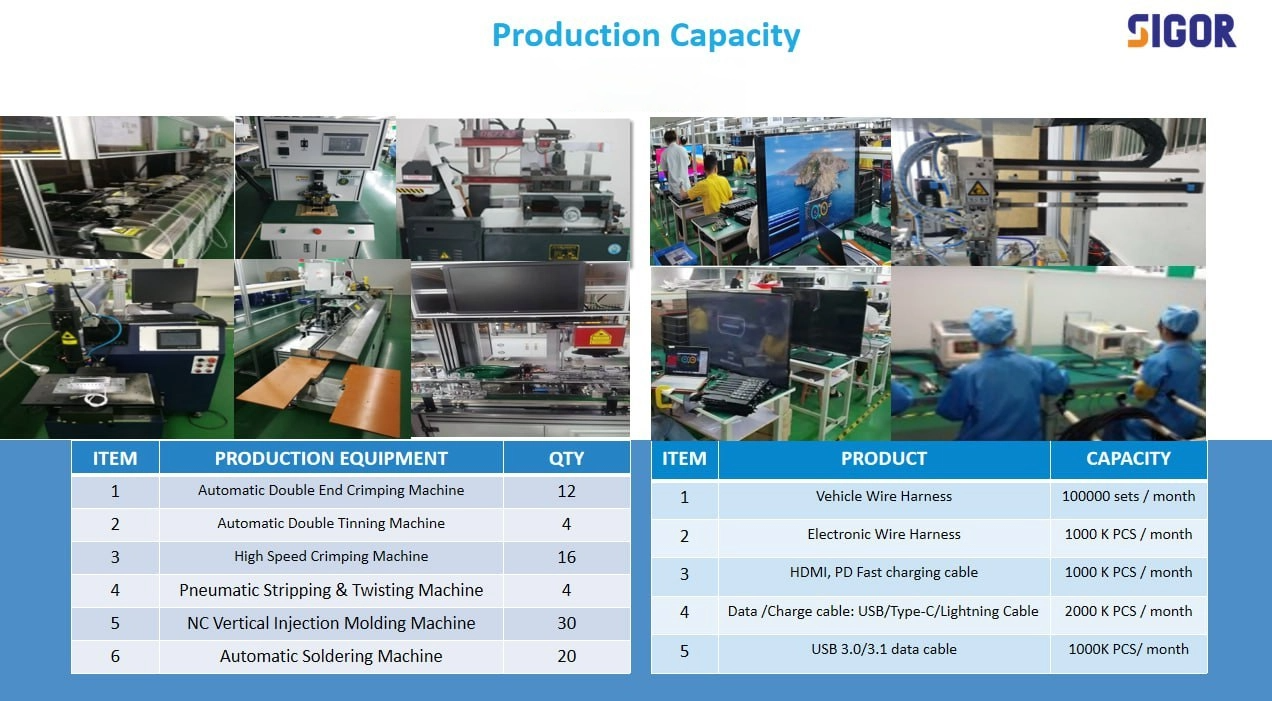 Production Capacity

SIGOR

| ITEM | PRODUCTION EQUIPMENT | QTY |
|---|---|---|
| 1 | Automatic Double End Crimping Machine | 12 |
| 2 | Automatic Double Tinning Machine | 4 |
| 3 | High Speed Crimping Machine | 16 |
| 4 | Pneumatic Stripping & Twisting Machine | 4 |
| 5 | NC Vertical Injection Molding Machine | 30 |
| 6 | Automatic Soldering Machine | 20 |

| ITEM | PRODUCT | CAPACITY |
|---|---|---|
| 1 | Vehicle Wire Harness | 100000 sets / month |
| 2 | Electronic Wire Harness | 1000 K PCS / month |
| 3 | HDMI, PD Fast charging cable | 1000 K PCS / month |
| 4 | Data /Charge cable: USB/Type-C/Lightning Cable | 2000 K PCS / month |
| 5 | USB 3.0/3.1 data cable | 1000K PCS/ month |